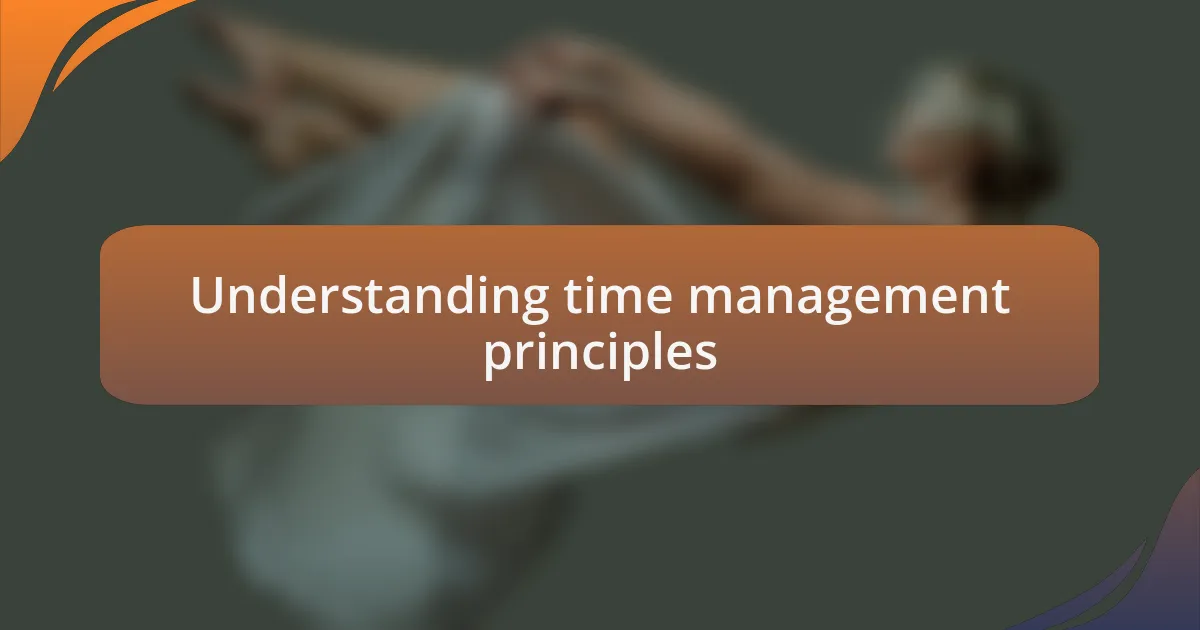 Understanding time management principles